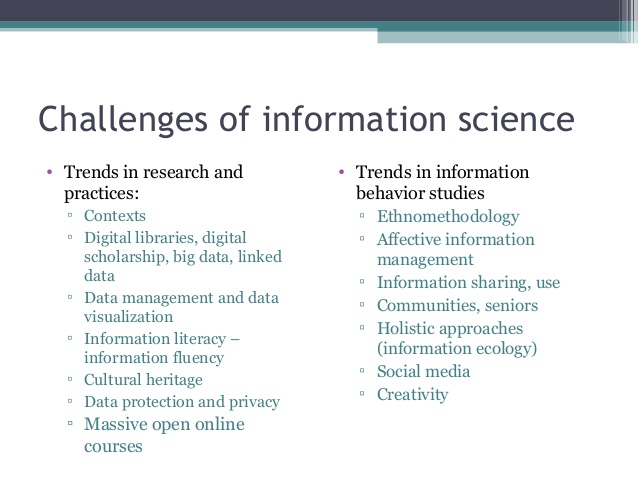 Challenges of information science

• Trends in research and practices:
 ▫ Contexts
 ▫ Digital libraries, digital scholarship, big data, linked data
 ▫ Data management and data visualization
 ▫ Information literacy – information fluency
 ▫ Cultural heritage
 ▫ Data protection and privacy
 ▫ Massive open online courses

• Trends in information behavior studies
 ▫ Ethnomethodology
 ▫ Affective information management
 ▫ Information sharing, use
 ▫ Communities, seniors
 ▫ Holistic approaches (information ecology)
 ▫ Social media
 ▫ Creativity